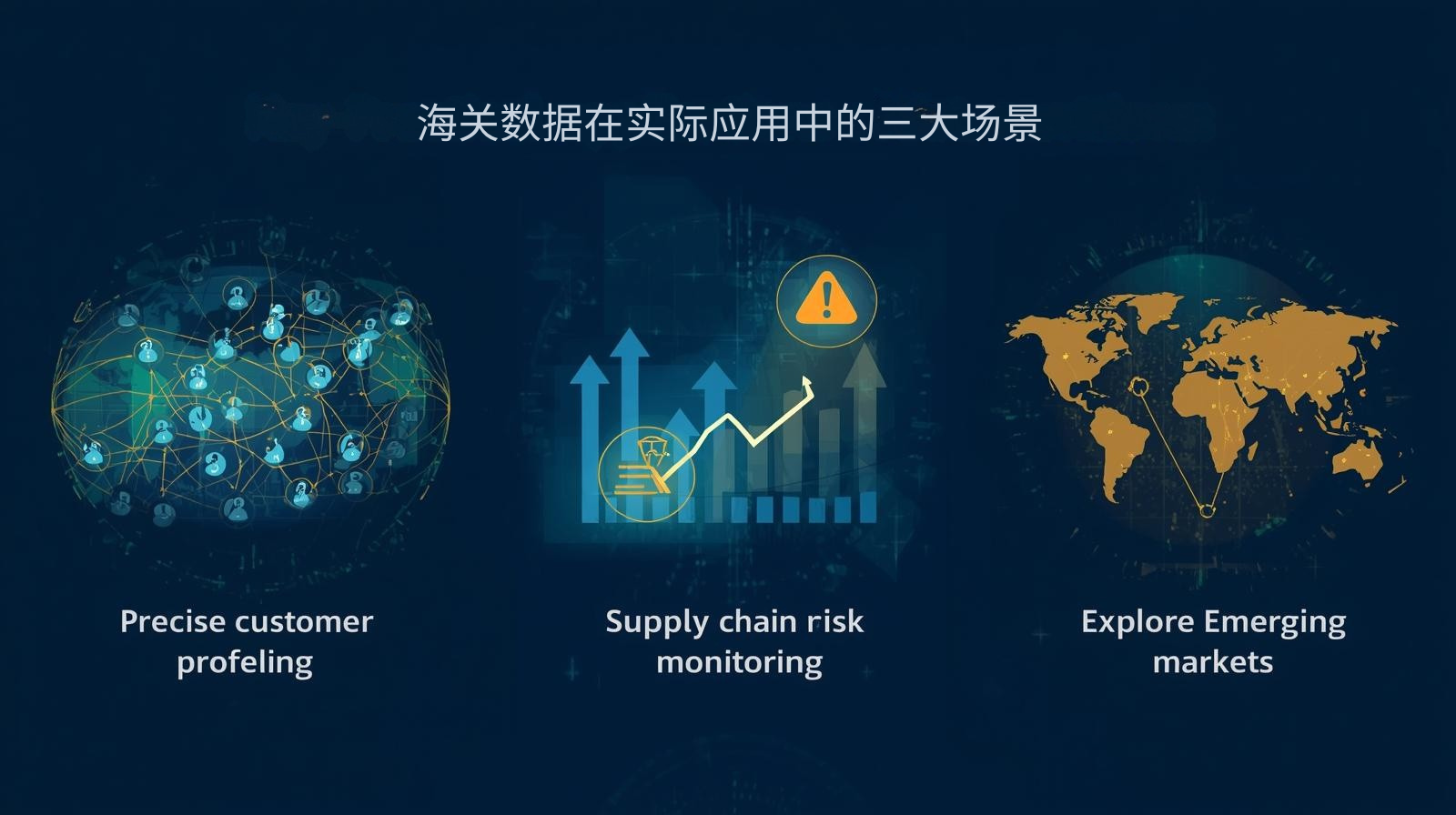 海关数据在实际应用中的三大场景

Precise customer profeling

Supply chain risk monitoring

Explore Emerging markets